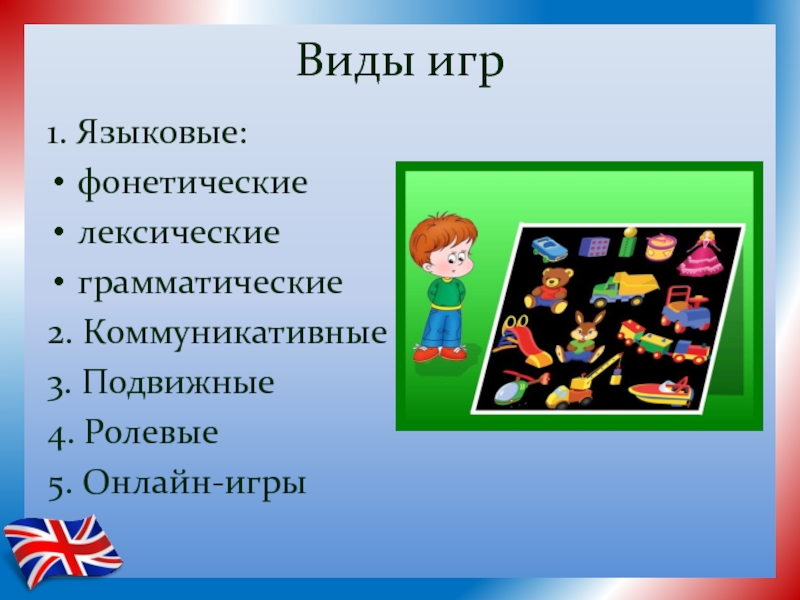 Виды игр

1. Языковые:
• фонетические
• лексические
• грамматические
2. Коммуникативные
3. Подвижные
4. Ролевые
5. Онлайн-игры